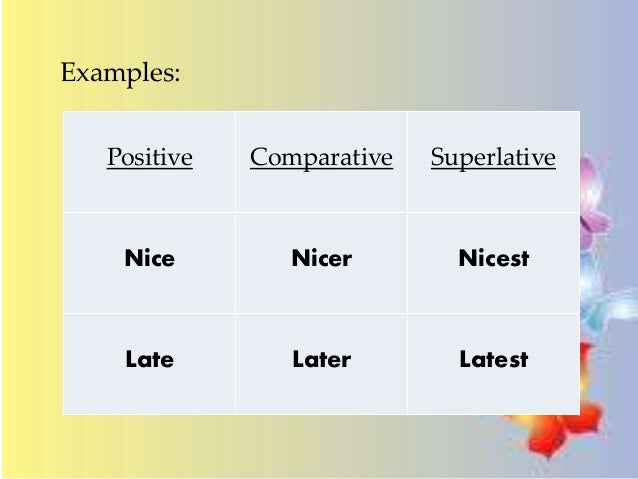 Examples:

| Positive | Comparative | Superlative |
|---|---|---|
| Nice | Nicer | Nicest |
| Late | Later | Latest |